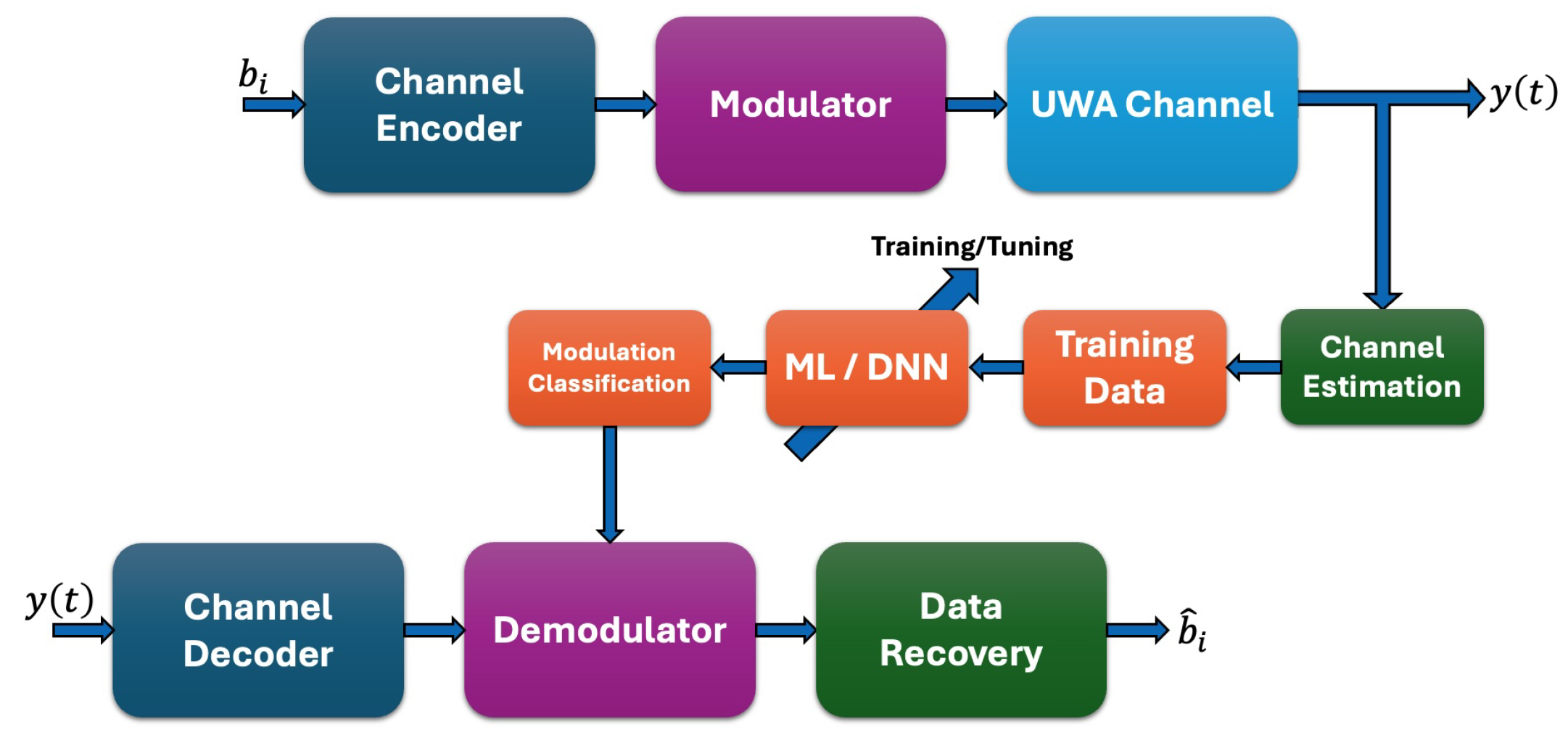 $b_i$

Channel Encoder

Modulator

UWA Channel

$y(t)$

Training/Tuning

Modulation Classification

ML / DNN

Training Data

Channel Estimation

$y(t)$

Channel Decoder

Demodulator

Data Recovery

$\hat{b}_i$